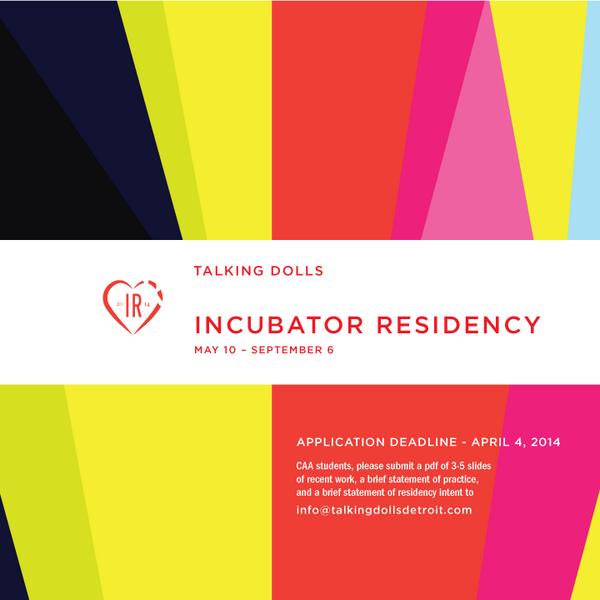 20 IR 14

TALKING DOLLS

INCUBATOR RESIDENCY

MAY 10 – SEPTEMBER 6

APPLICATION DEADLINE - APRIL 4, 2014

CAA students, please submit a pdf of 3-5 slides of recent work, a brief statement of practice, and a brief statement of residency intent to

info@talkingdollsdetroit.com